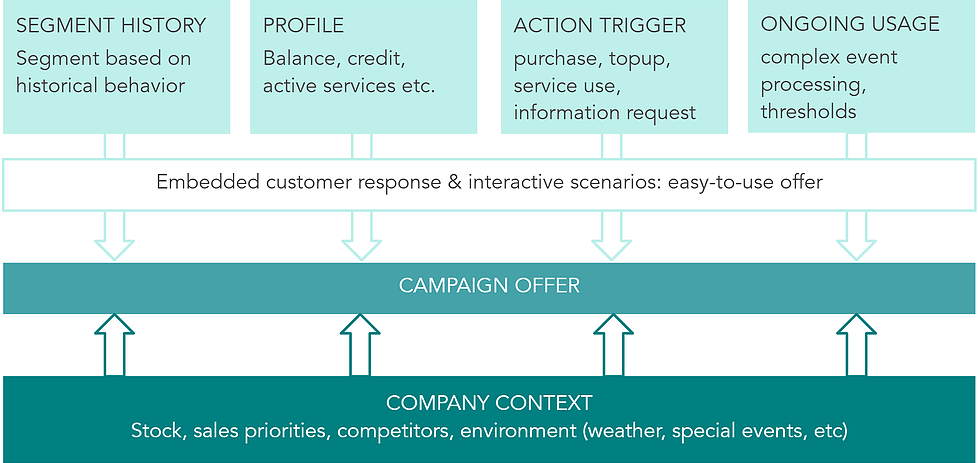 SEGMENT HISTORY
Segment based on historical behavior

PROFILE
Balance, credit, active services etc.

ACTION TRIGGER
purchase, topup, service use, information request

ONGOING USAGE
complex event processing, thresholds

Embedded customer response & interactive scenarios: easy-to-use offer

CAMPAIGN OFFER

COMPANY CONTEXT
Stock, sales priorities, competitors, environment (weather, special events, etc)